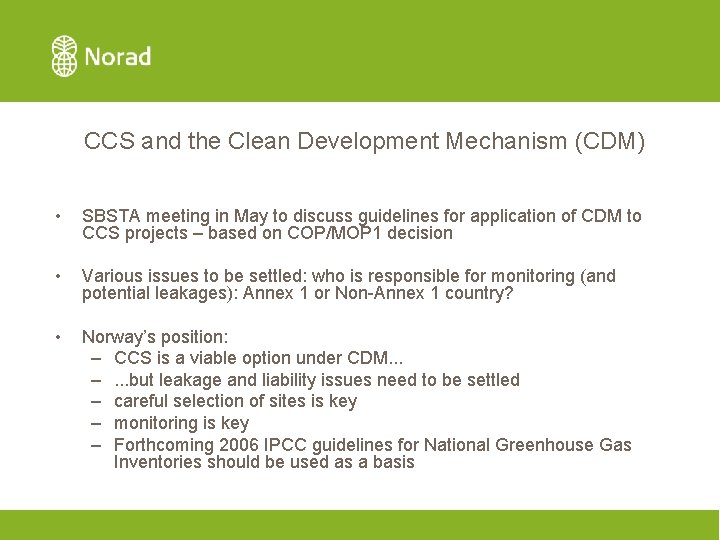 Norad

CCS and the Clean Development Mechanism (CDM)

• SBSTA meeting in May to discuss guidelines for application of CDM to CCS projects – based on COP/MOP1 decision

• Various issues to be settled: who is responsible for monitoring (and potential leakages): Annex 1 or Non-Annex 1 country?

• Norway's position:
– CCS is a viable option under CDM...
– ...but leakage and liability issues need to be settled
– careful selection of sites is key
– monitoring is key
– Forthcoming 2006 IPCC guidelines for National Greenhouse Gas Inventories should be used as a basis